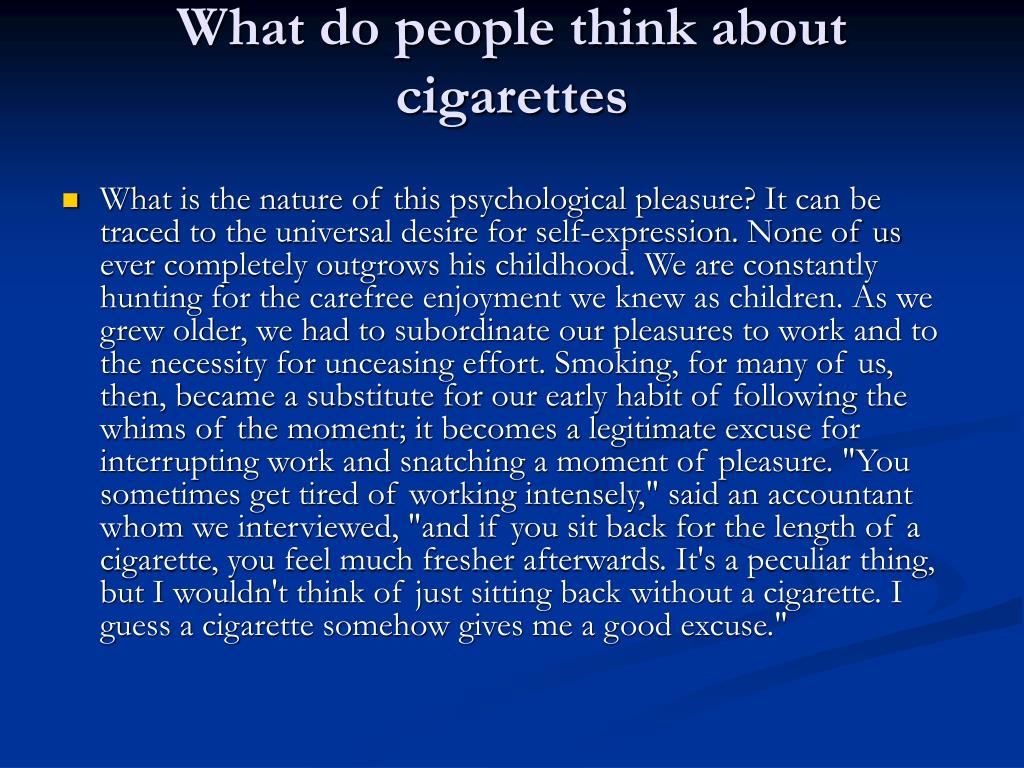 What do people think about cigarettes

What is the nature of this psychological pleasure? It can be traced to the universal desire for self-expression. None of us ever completely outgrows his childhood. We are constantly hunting for the carefree enjoyment we knew as children. As we grew older, we had to subordinate our pleasures to work and to the necessity for unceasing effort. Smoking, for many of us, then, became a substitute for our early habit of following the whims of the moment; it becomes a legitimate excuse for interrupting work and snatching a moment of pleasure. "You sometimes get tired of working intensely," said an accountant whom we interviewed, "and if you sit back for the length of a cigarette, you feel much fresher afterwards. It's a peculiar thing, but I wouldn't think of just sitting back without a cigarette. I guess a cigarette somehow gives me a good excuse."